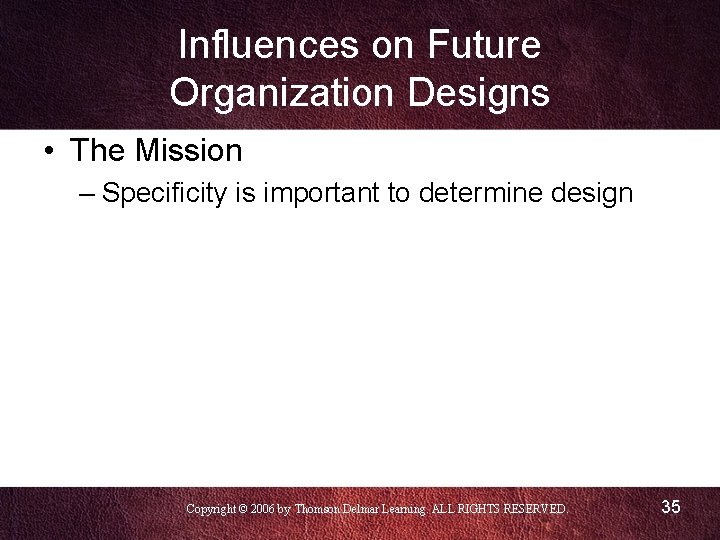 Influences on Future Organization Designs

• The Mission

– Specificity is important to determine design

Copyright © 2006 by Thomson Delmar Learning. ALL RIGHTS RESERVED.

35